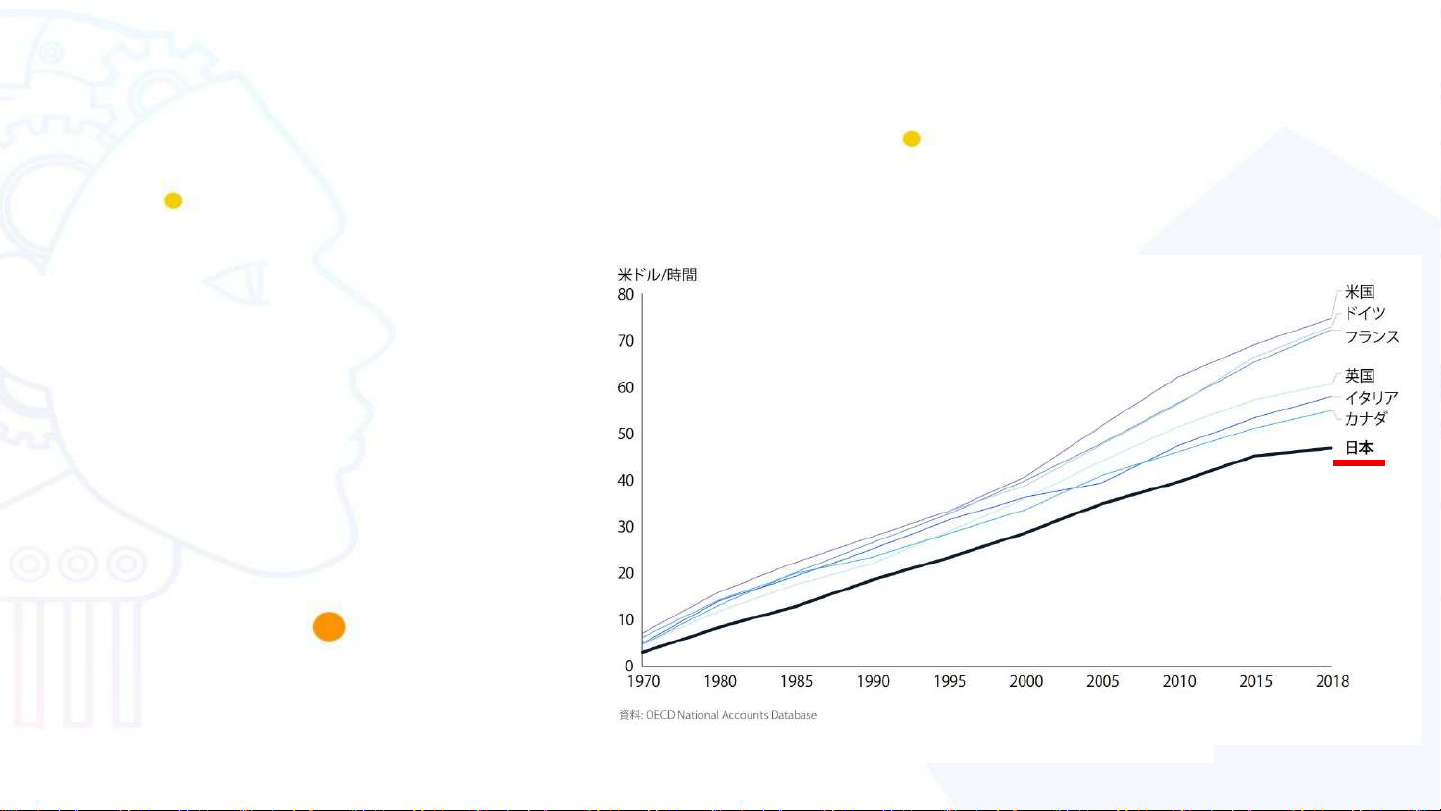 米ドル/時間
80
70
60
50
40
30
20
10
0
1970 1980 1985 1990 1995 2000 2005 2010 2015 2018

米国
ドイツ
フランス
英国
イタリア
カナダ
日本

資料: OECD National Accounts Database